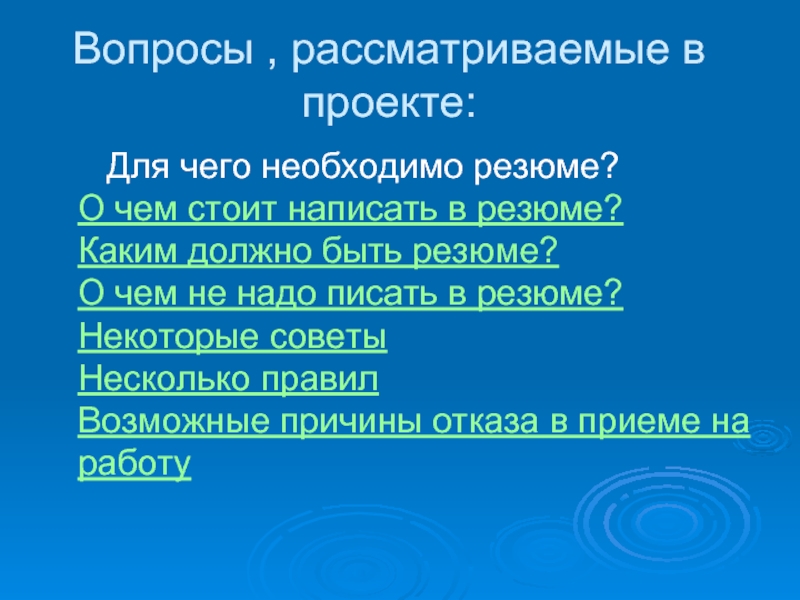 Вопросы , рассматриваемые в проекте:

Для чего необходимо резюме?
О чем стоит написать в резюме?
Каким должно быть резюме?
О чем не надо писать в резюме?
Некоторые советы
Несколько правил
Возможные причины отказа в приеме на работу